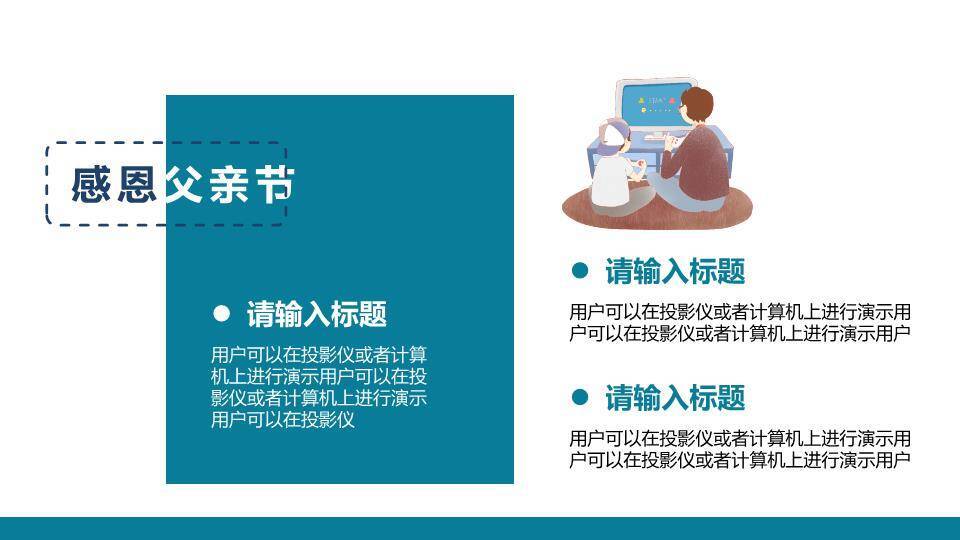 感恩父亲节

请输入标题

用户可以在投影仪或者计算机上进行演示用户可以在投影仪或者计算机上进行演示用户可以在投影仪

请输入标题

用户可以在投影仪或者计算机上进行演示用户可以在投影仪或者计算机上进行演示用户

请输入标题

用户可以在投影仪或者计算机上进行演示用户可以在投影仪或者计算机上进行演示用户